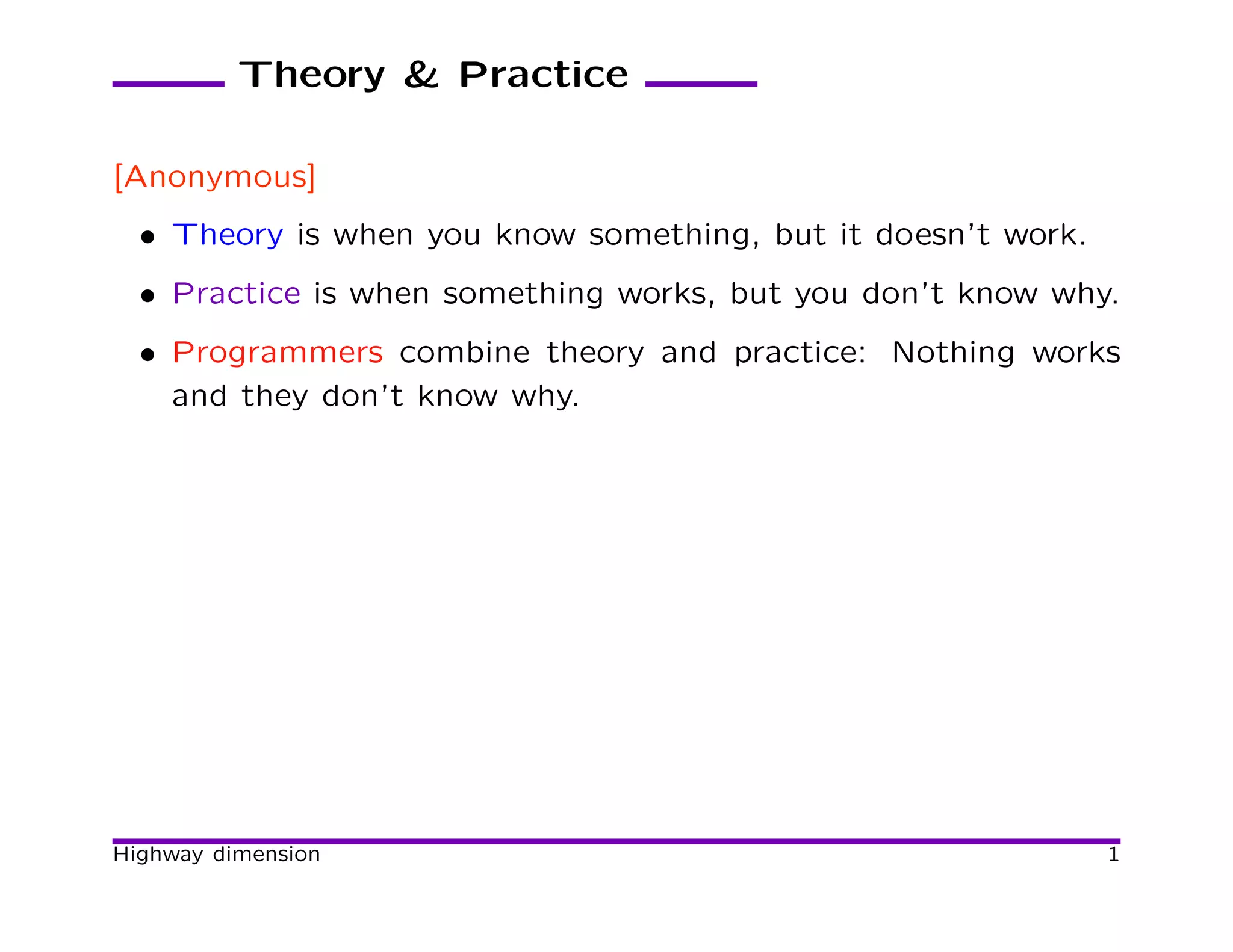 Theory & Practice

[Anonymous]

• Theory is when you know something, but it doesn't work.

• Practice is when something works, but you don't know why.

• Programmers combine theory and practice: Nothing works and they don't know why.

Highway dimension 1